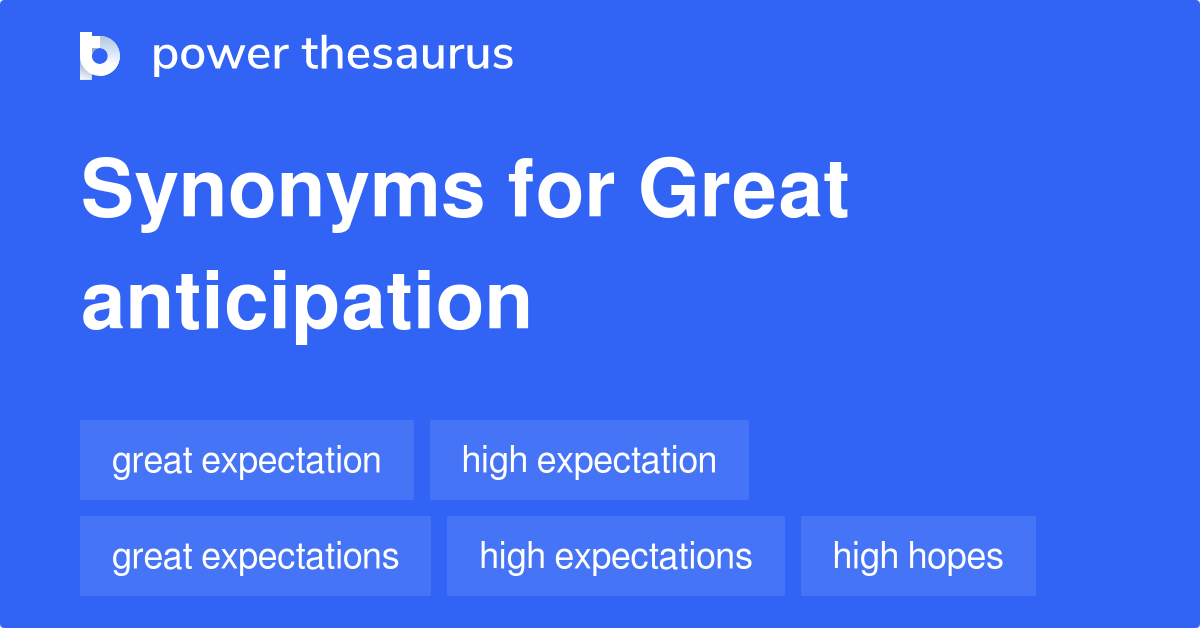 power thesaurus

Synonyms for Great anticipation

great expectation
high expectation
great expectations
high expectations
high hopes